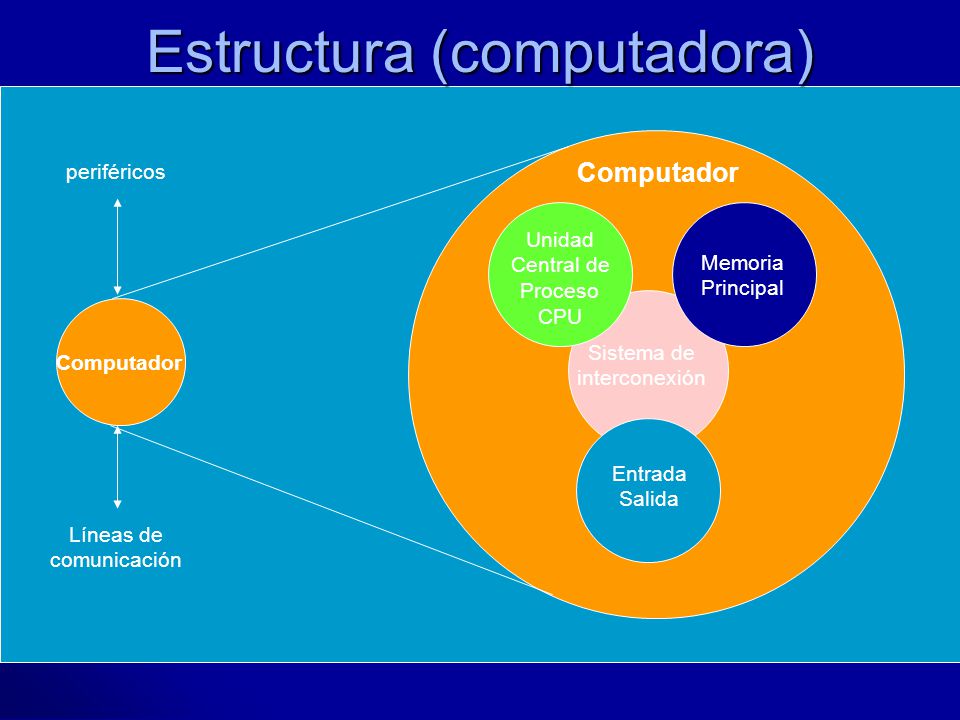 Estructura (computadora)

periféricos

Computador

Líneas de comunicación

Computador

Unidad Central de Proceso CPU

Memoria Principal

Sistema de interconexión

Entrada Salida